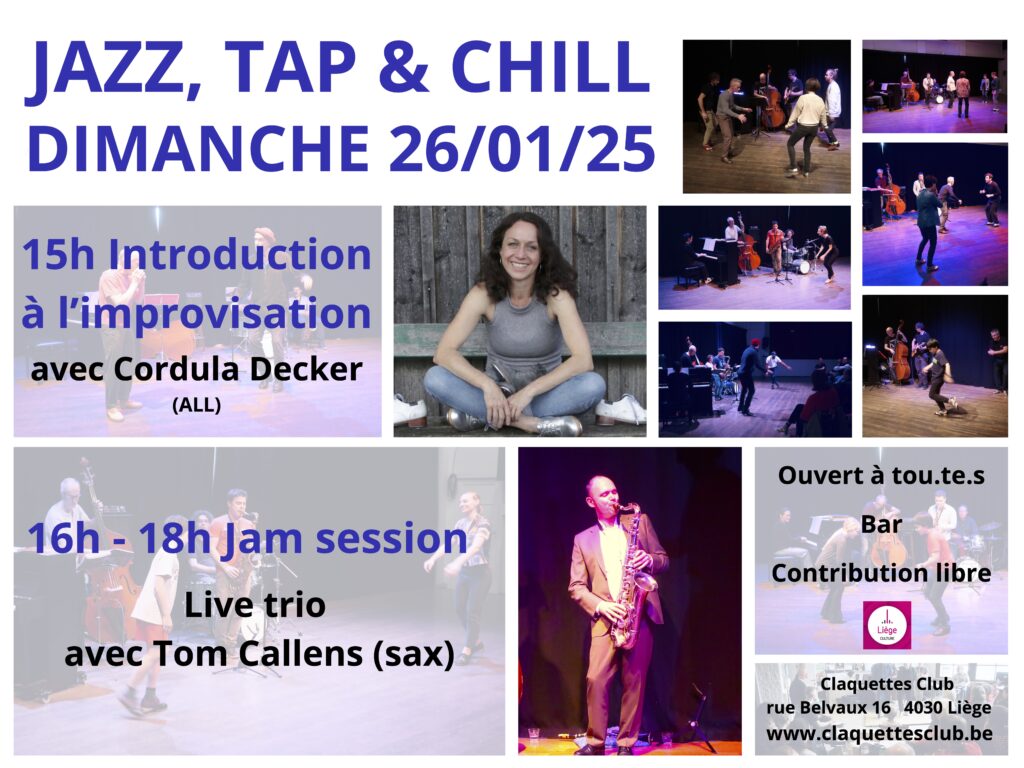 JAZZ, TAP & CHILL
DIMANCHE 26/01/25

15h Introduction à l'improvisation
avec Cordula Decker
(ALL)

16h - 18h Jam session
Live trio
avec Tom Callens (sax)

Ouvert à tou.te.s
Bar
Contribution libre

Liège CULTURE

Claquettes Club
rue Belvaux 16 4030 Liège
www.claquettesclub.be